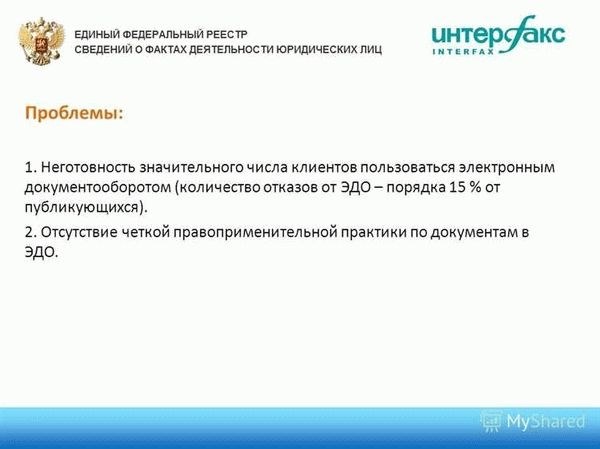 ЕДИНЫЙ ФЕДЕРАЛЬНЫЙ РЕЕСТР
СВЕДЕНИЙ О ФАКТАХ ДЕЯТЕЛЬНОСТИ ЮРИДИЧЕСКИХ ЛИЦ

интерфакс
INTERFAX

Проблемы:

1. Неготовность значительного числа клиентов пользоваться электронным документооборотом (количество отказов от ЭДО – порядка 15 % от публикующихся).

2. Отсутствие четкой правоприменительной практики по документам в ЭДО.

MyShared